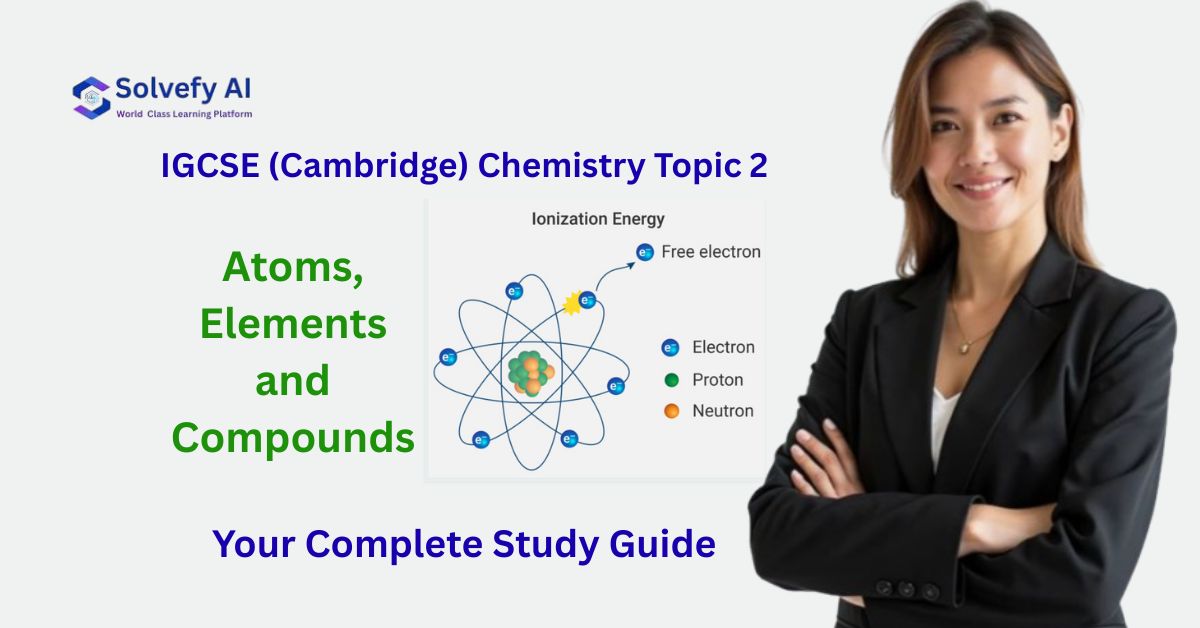 Solvefy AI
World Class Learning Platform

IGCSE (Cambridge) Chemistry Topic 2

Atoms, Elements and Compounds

Ionization Energy

Free electron

Electron
Proton
Neutron

Your Complete Study Guide